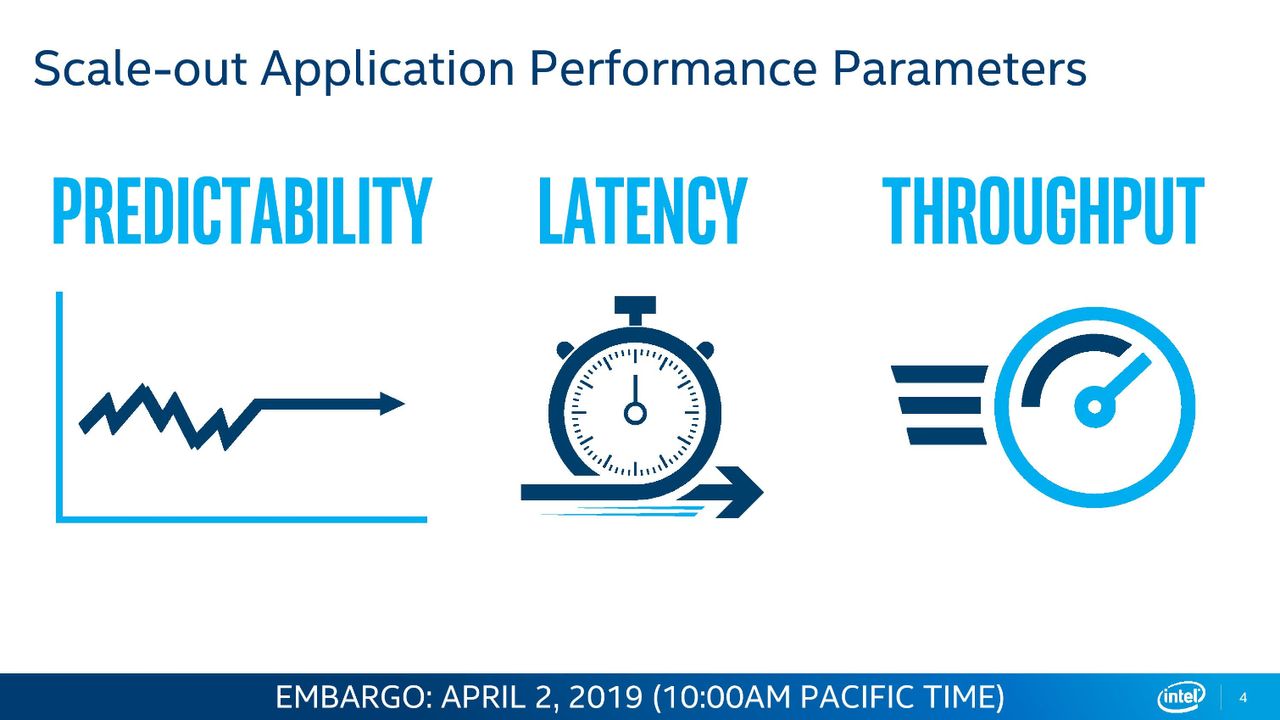 Scale-out Application Performance Parameters

PREDICTABILITY

LATENCY

THROUGHPUT

EMBARGO: APRIL 2, 2019 (10:00AM PACIFIC TIME)

intel

4